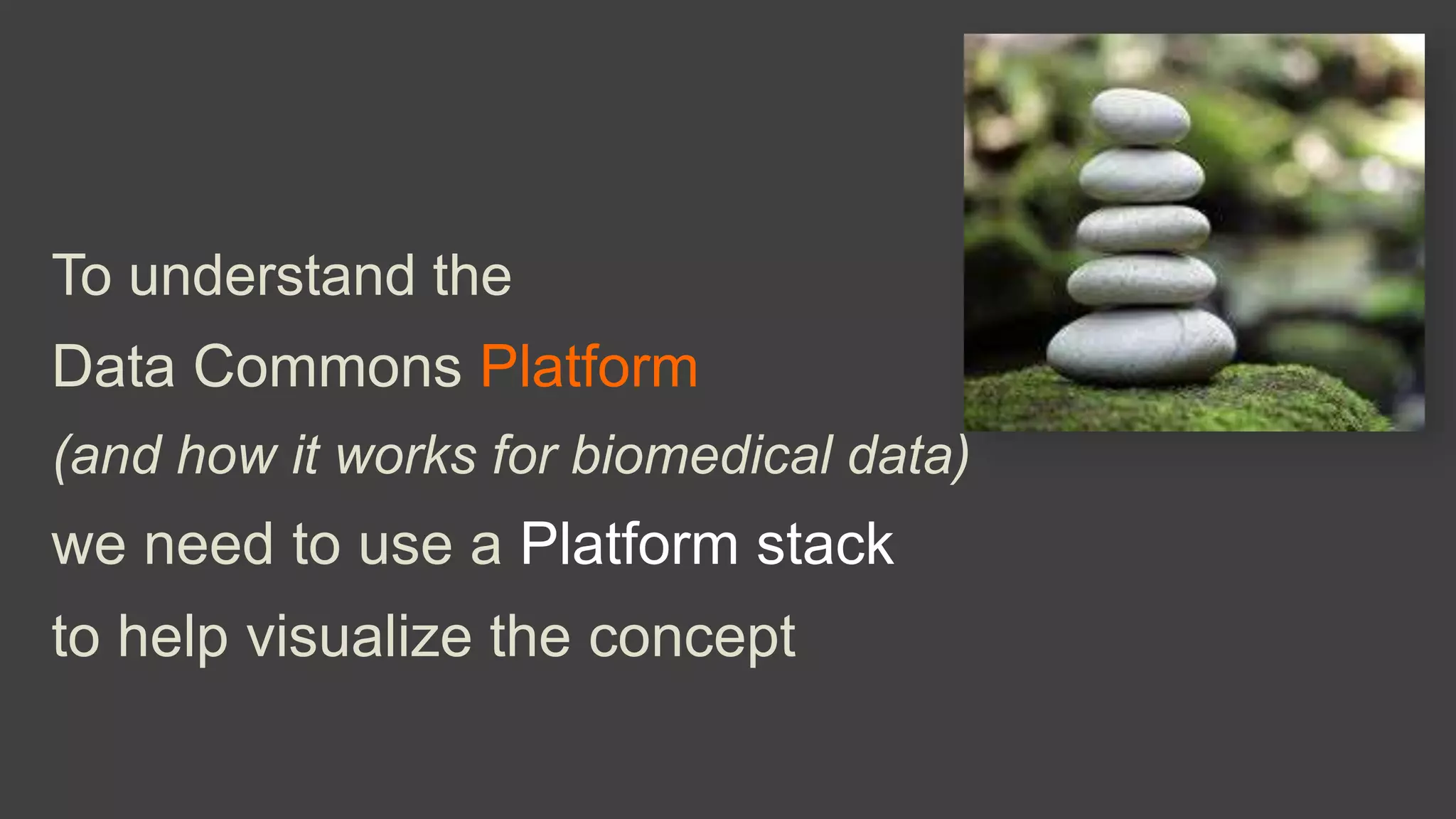 To understand the
Data Commons Platform
(and how it works for biomedical data)
we need to use a Platform stack
to help visualize the concept